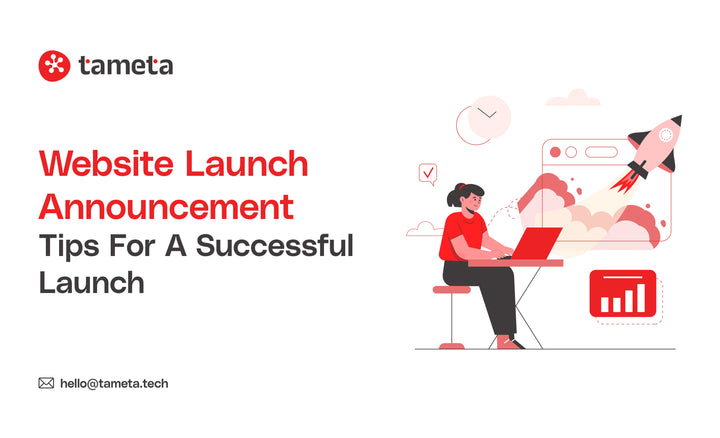 tameta

Website Launch Announcement Tips For A Successful Launch

hello@tameta.tech